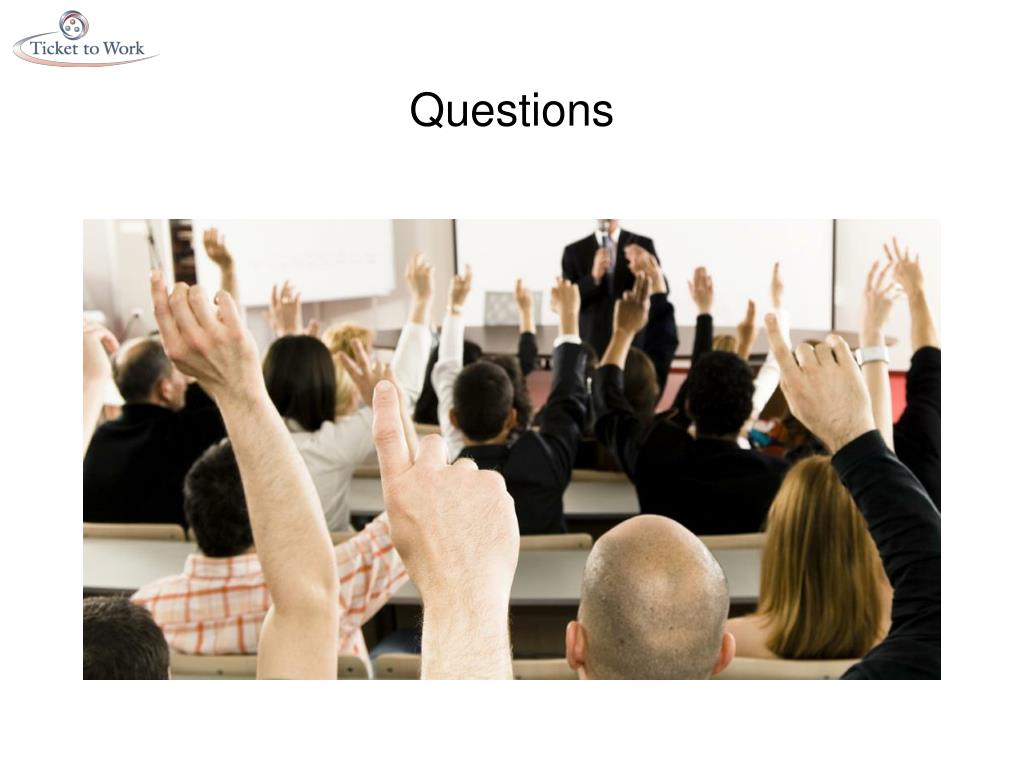 Ticket to Work

Questions